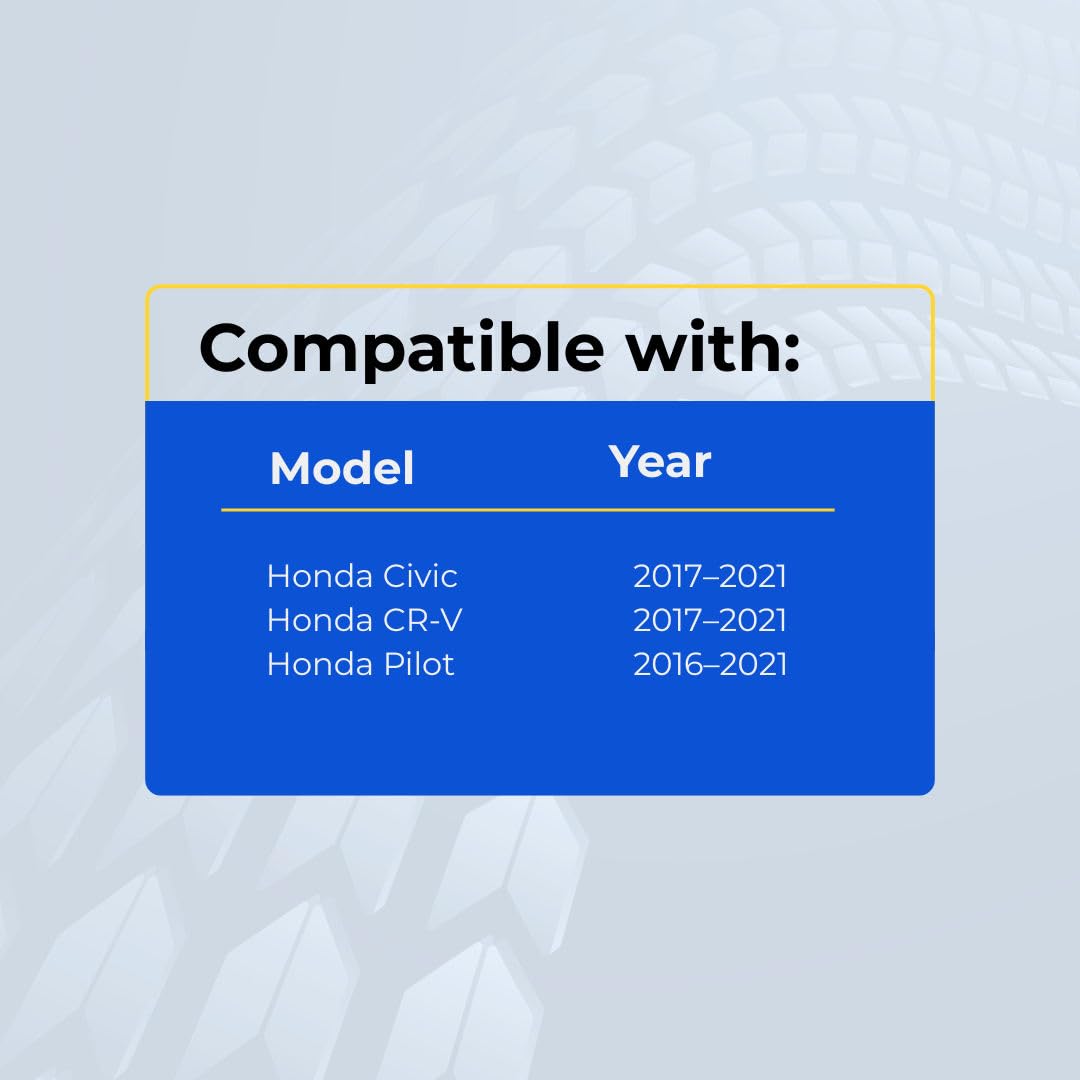 Compatible with:

| Model | Year |
|---|---|
| Honda Civic | 2017–2021 |
| Honda CR-V | 2017–2021 |
| Honda Pilot | 2016–2021 |